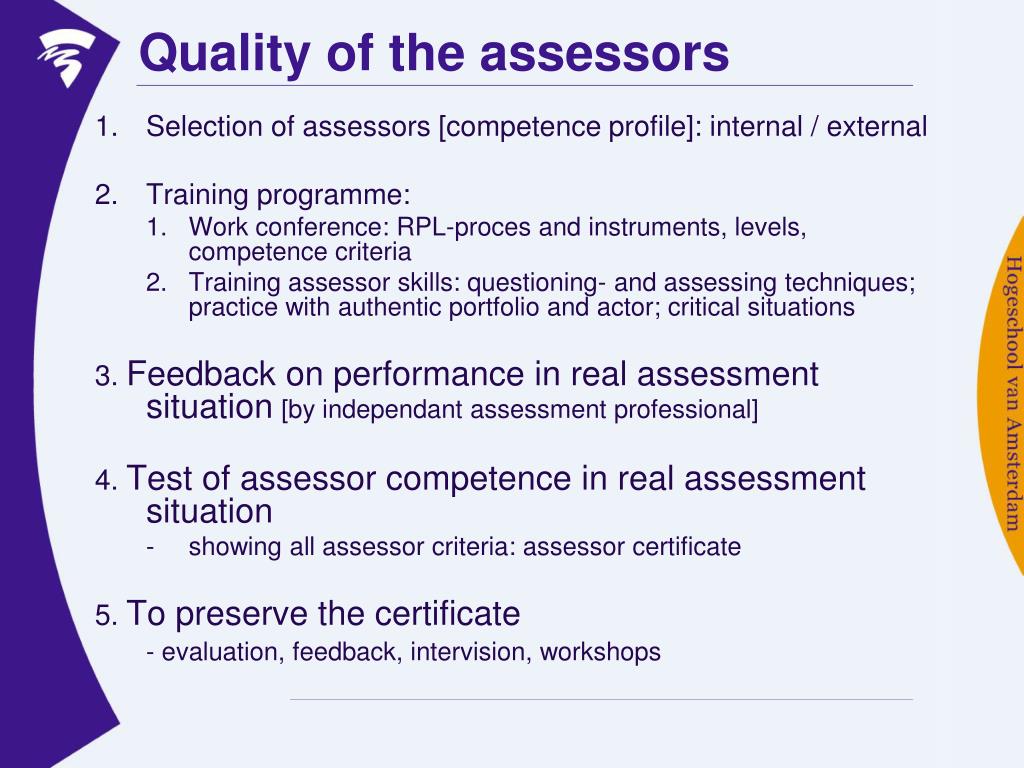 Quality of the assessors

1. Selection of assessors [competence profile]: internal / external

2. Training programme:
   1. Work conference: RPL-proces and instruments, levels, competence criteria
   2. Training assessor skills: questioning- and assessing techniques; practice with authentic portfolio and actor; critical situations

3. Feedback on performance in real assessment situation [by independant assessment professional]

4. Test of assessor competence in real assessment situation
   - showing all assessor criteria: assessor certificate

5. To preserve the certificate
   - evaluation, feedback, intervision, workshops

Hogeschool van Amsterdam